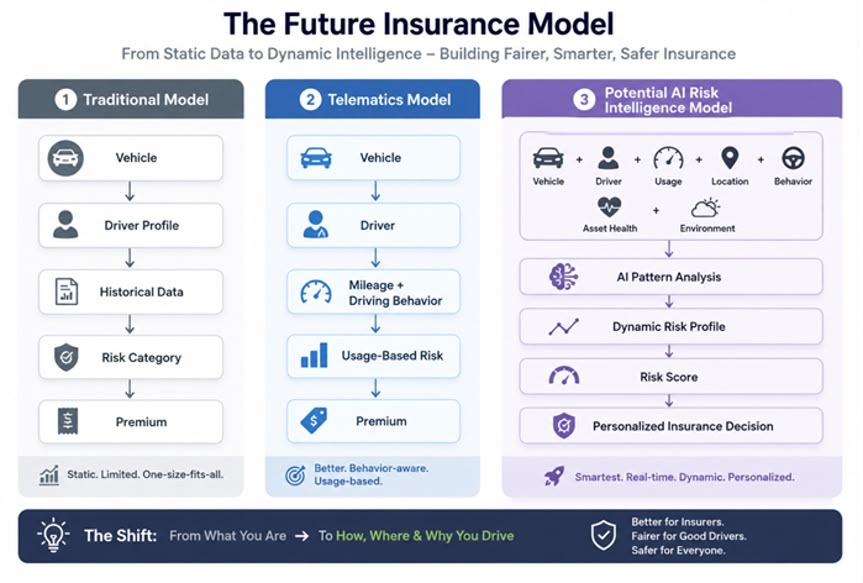 The Future Insurance Model

From Static Data to Dynamic Intelligence – Building Fairer, Smarter, Safer Insurance

1 Traditional Model

Vehicle

Driver Profile

Historical Data

Risk Category

Premium

Static. Limited. One-size-fits-all.

2 Telematics Model

Vehicle

Driver

Mileage + Driving Behavior

Usage-Based Risk

Premium

Better. Behavior-aware. Usage-based.

3 Potential AI Risk Intelligence Model

Vehicle + Driver + Usage + Location + Behavior

Asset Health + Environment

AI Pattern Analysis

Dynamic Risk Profile

Risk Score

Personalized Insurance Decision

Smartest. Real-time. Dynamic. Personalized.

The Shift: From What You Are → To How, Where & Why You Drive

Better for Insurers. Fairer for Good Drivers. Safer for Everyone.